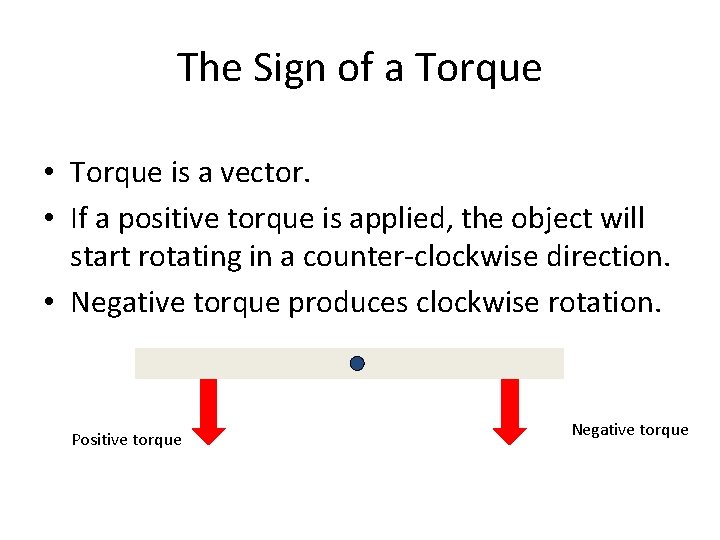 The Sign of a Torque

• Torque is a vector.
• If a positive torque is applied, the object will start rotating in a counter-clockwise direction.
• Negative torque produces clockwise rotation.

Positive torque

Negative torque